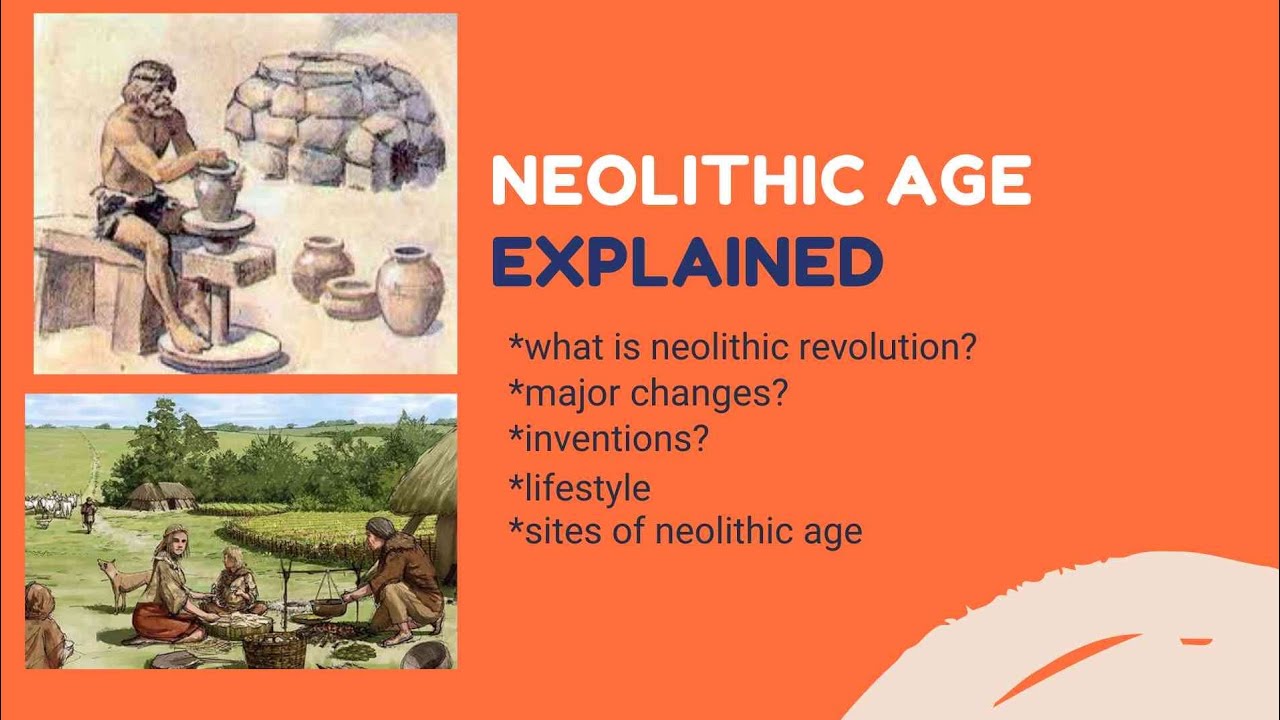 NEOLITHIC AGE
EXPLAINED

*what is neolithic revolution?
*major changes?
*inventions?
*lifestyle
*sites of neolithic age